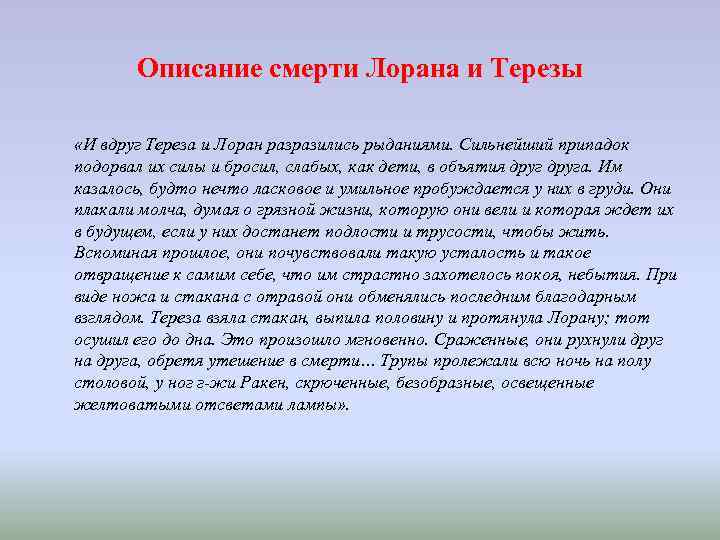 Описание смерти Лорана и Терезы

«И вдруг Тереза и Лоран разразились рыданиями. Сильнейший припадок подорвал их силы и бросил, слабых, как дети, в объятия друг друга. Им казалось, будто нечто ласковое и умильное пробуждается у них в груди. Они плакали молча, думая о грязной жизни, которую они вели и которая ждет их в будущем, если у них достанет подлости и трусости, чтобы жить. Вспоминая прошлое, они почувствовали такую усталость и такое отвращение к самим себе, что им страстно захотелось покоя, небытия. При виде ножа и стакана с отравой они обменялись последним благодарным взглядом. Тереза взяла стакан, выпила половину и протянула Лорану; тот осушил его до дна. Это произошло мгновенно. Сраженные, они рухнули друг на друга, обретя утешение в смерти… Трупы пролежали всю ночь на полу столовой, у ног г-жи Ракен, скрюченные, безобразные, освещенные желтоватыми отсветами лампы».